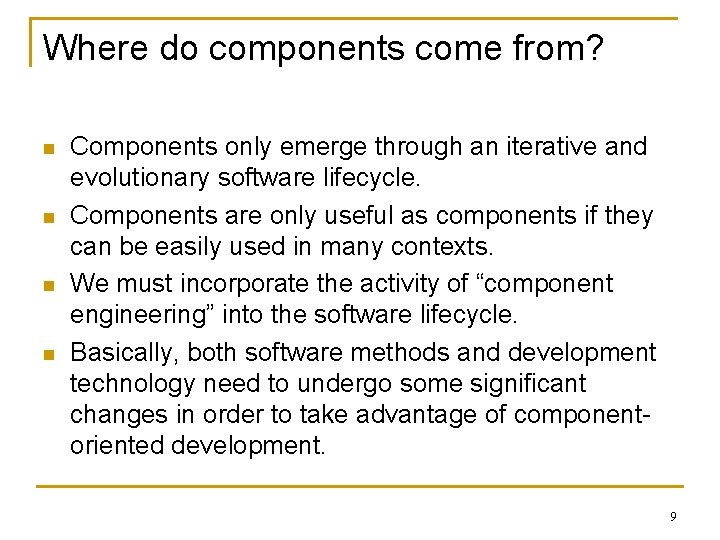 Where do components come from?

- Components only emerge through an iterative and evolutionary software lifecycle.
- Components are only useful as components if they can be easily used in many contexts.
- We must incorporate the activity of “component engineering” into the software lifecycle.
- Basically, both software methods and development technology need to undergo some significant changes in order to take advantage of component-oriented development.

9